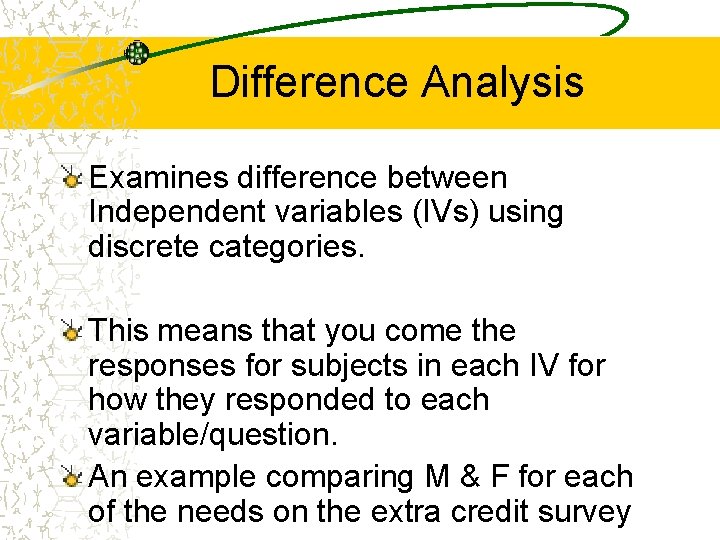 Difference Analysis

Examines difference between Independent variables (IVs) using discrete categories.

This means that you come the responses for subjects in each IV for how they responded to each variable/question.

An example comparing M & F for each of the needs on the extra credit survey